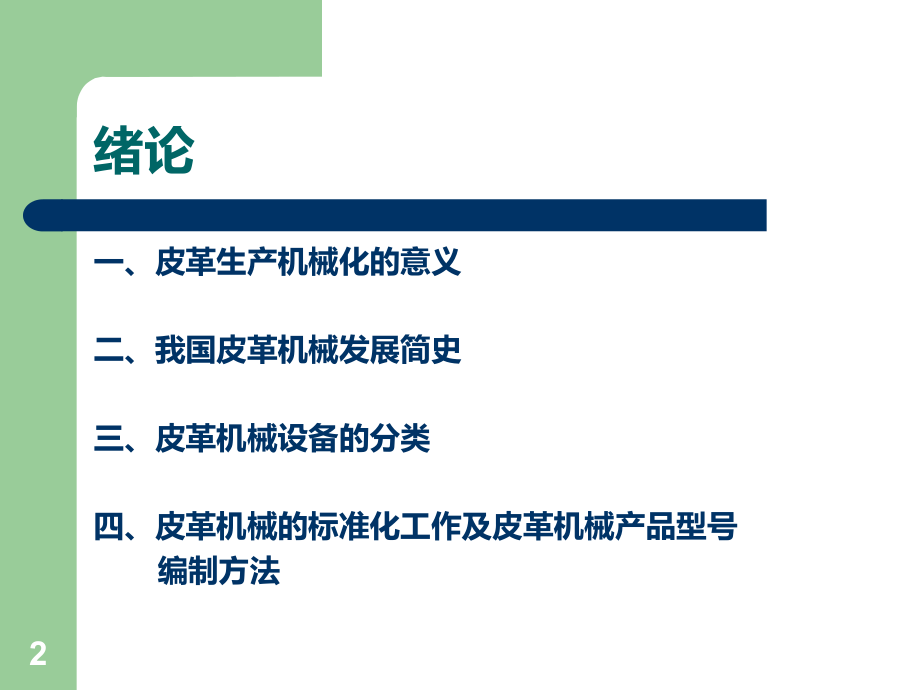 绪论

一、皮革生产机械化的意义

二、我国皮革机械发展简史

三、皮革机械设备的分类

四、皮革机械的标准化工作及皮革机械产品型号编制方法

2